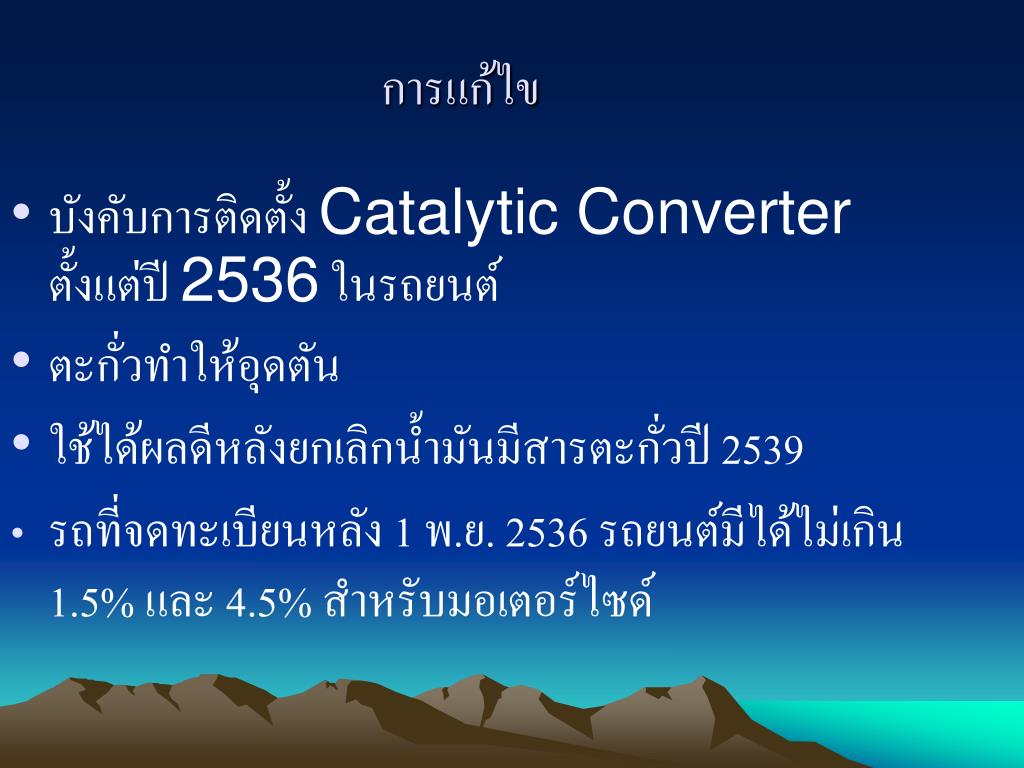 การแก้ไข

• บังคับการติดตั้ง Catalytic Converter ตั้งแต่ปี 2536 ในรถยนต์

• ตะกั่วทำให้อุดตัน

• ใช้ได้ผลดีหลังยกเลิกน้ำมันมีสารตะกั่วปี 2539

• รถที่จดทะเบียนหลัง 1 พ.ย. 2536 รถยนต์มีได้ไม่เกิน 1.5% และ 4.5% สำหรับมอเตอร์ไซด์